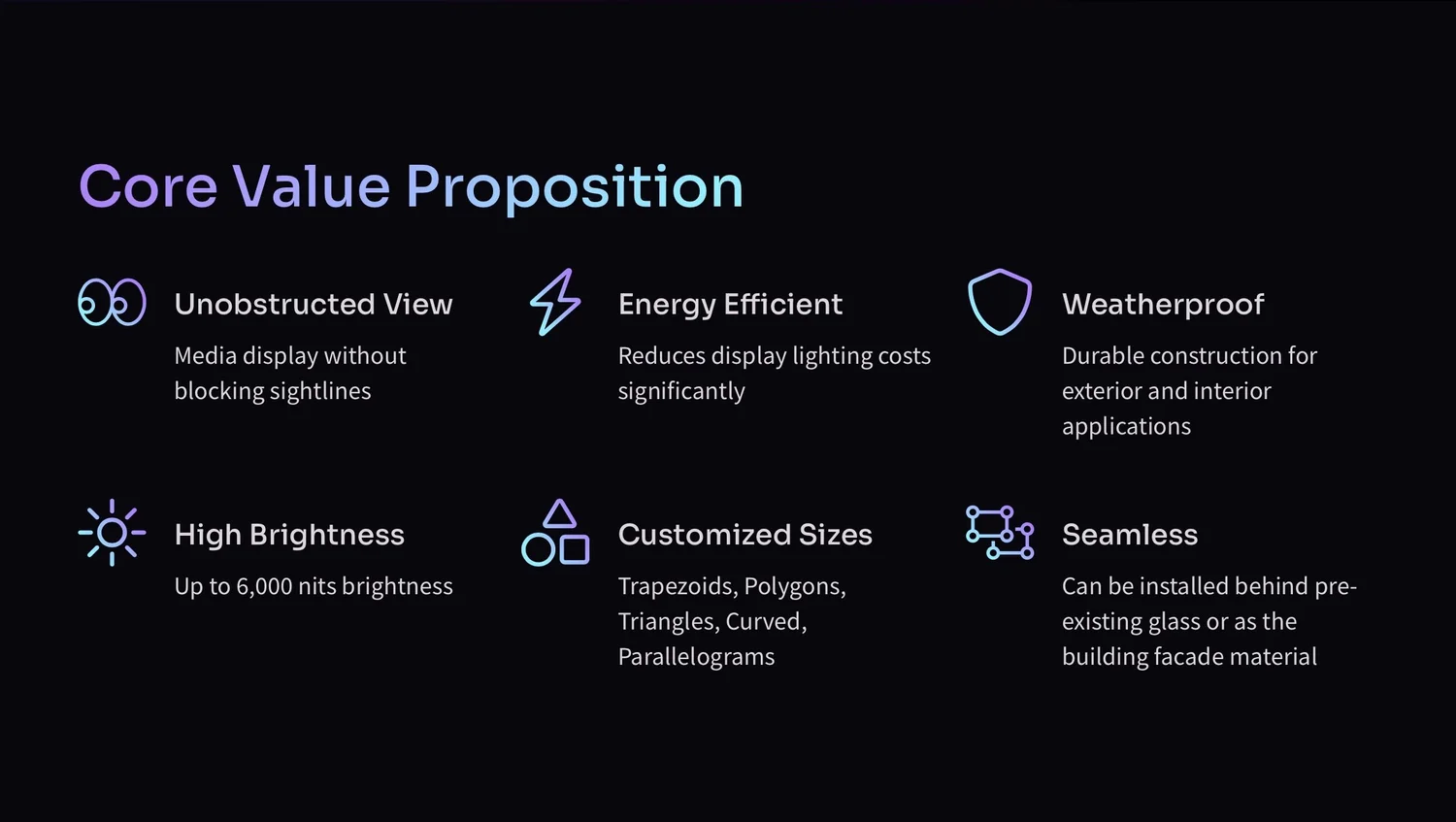 Core Value Proposition

Unobstructed View

Media display without blocking sightlines

Energy Efficient

Reduces display lighting costs significantly

Weatherproof

Durable construction for exterior and interior applications

High Brightness

Up to 6,000 nits brightness

Customized Sizes

Trapezoids, Polygons, Triangles, Curved, Parallelograms

Seamless

Can be installed behind pre-existing glass or as the building facade material